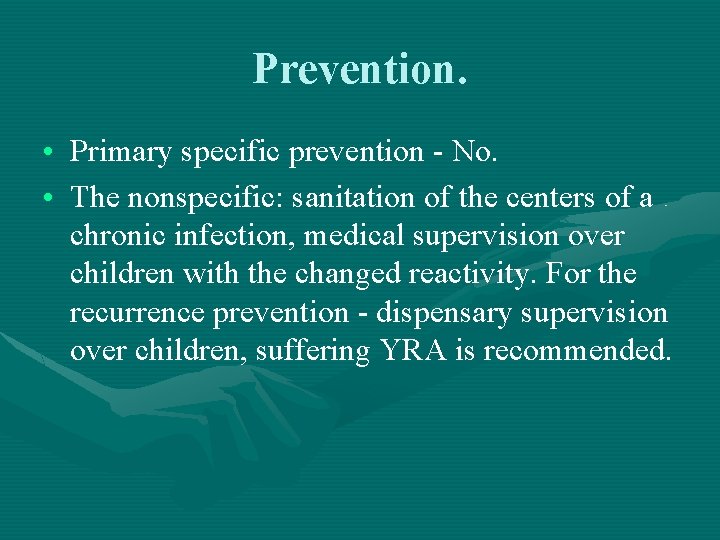 Prevention.

• Primary specific prevention - No.

• The nonspecific: sanitation of the centers of a chronic infection, medical supervision over children with the changed reactivity. For the recurrence prevention - dispensary supervision over children, suffering YRA is recommended.